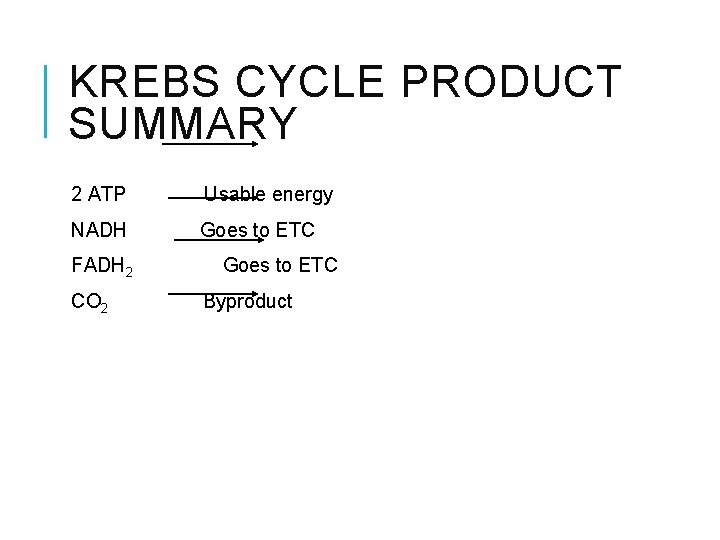 KREBS CYCLE PRODUCT SUMMARY

2 ATP Usable energy

NADH Goes to ETC

$FADH_2$ Goes to ETC

$CO_2$ Byproduct